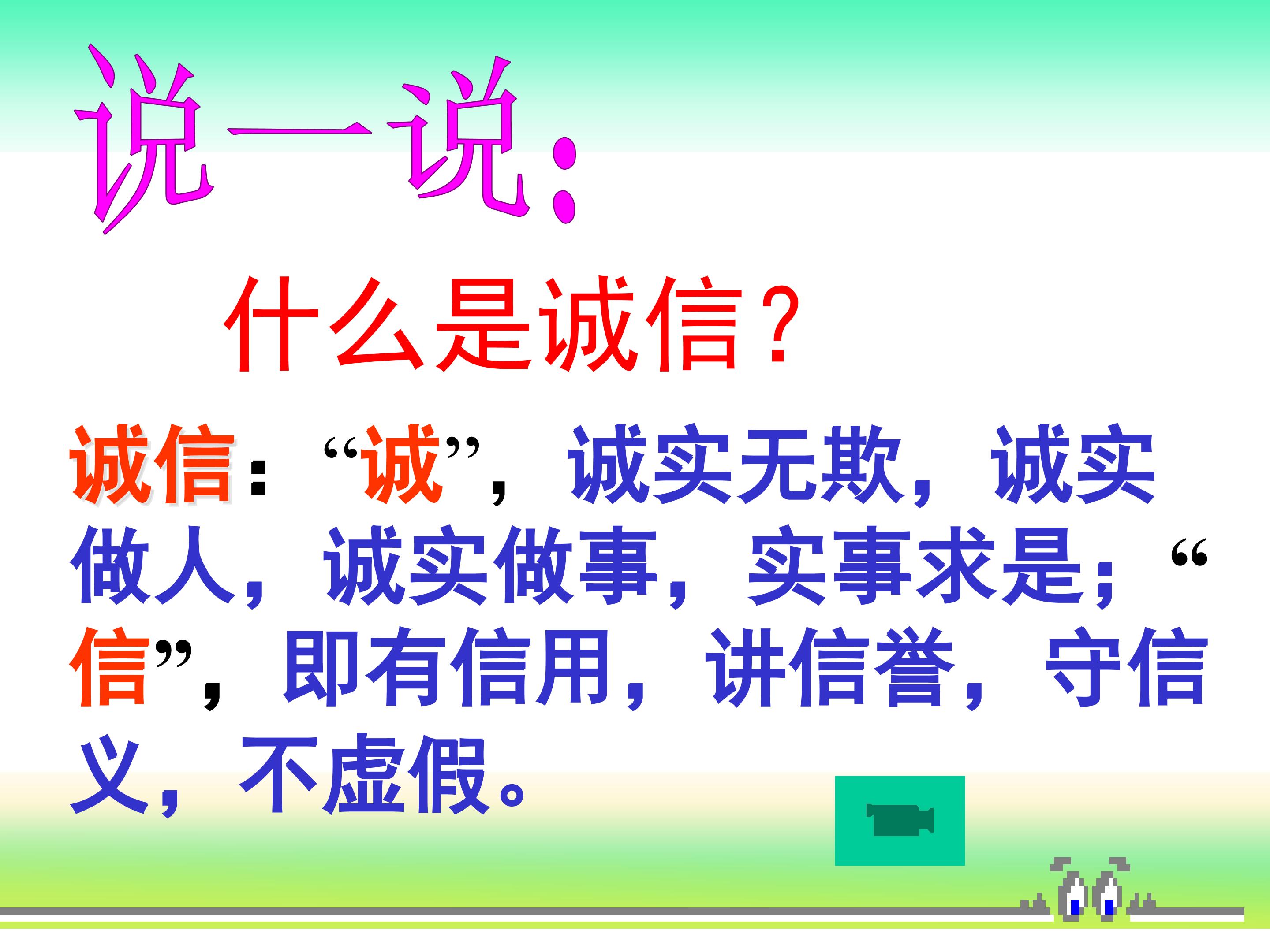 说一说:

什么是诚信?

诚信:“诚”,诚实无欺,诚实做人,诚实做事,实事求是;“信”,即有信用,讲信誉,守信义,不虚假。